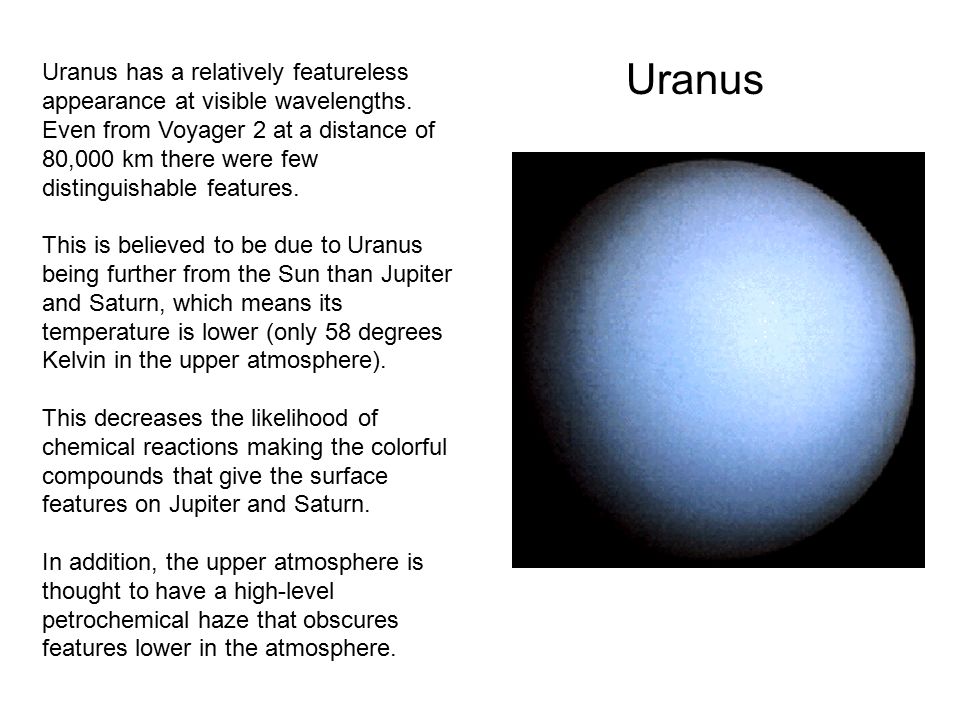 Uranus

Uranus has a relatively featureless appearance at visible wavelengths. Even from Voyager 2 at a distance of 80,000 km there were few distinguishable features.

This is believed to be due to Uranus being further from the Sun than Jupiter and Saturn, which means its temperature is lower (only 58 degrees Kelvin in the upper atmosphere).

This decreases the likelihood of chemical reactions making the colorful compounds that give the surface features on Jupiter and Saturn.

In addition, the upper atmosphere is thought to have a high-level petrochemical haze that obscures features lower in the atmosphere.